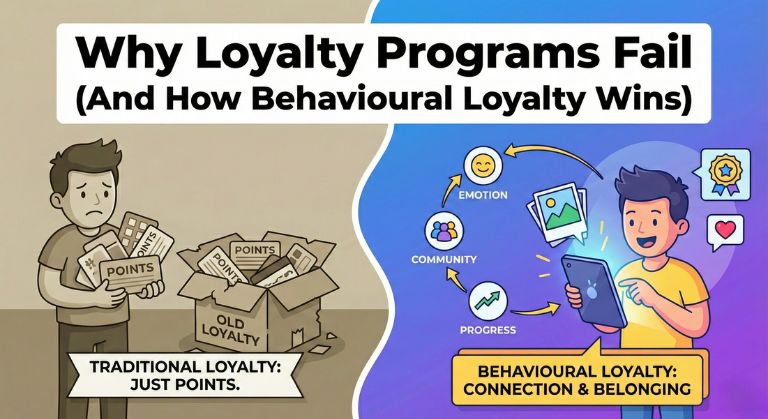 Why Loyalty Programs Fail (And How Behavioural Loyalty Wins)

POINTS

POINTS

POINTS

POINTS

OLD LOYALTY

TRADITIONAL LOYALTY: JUST POINTS.

EMOTION

COMMUNITY

PROGRESS

BEHAVIOURAL LOYALTY: CONNECTION & BELONGING